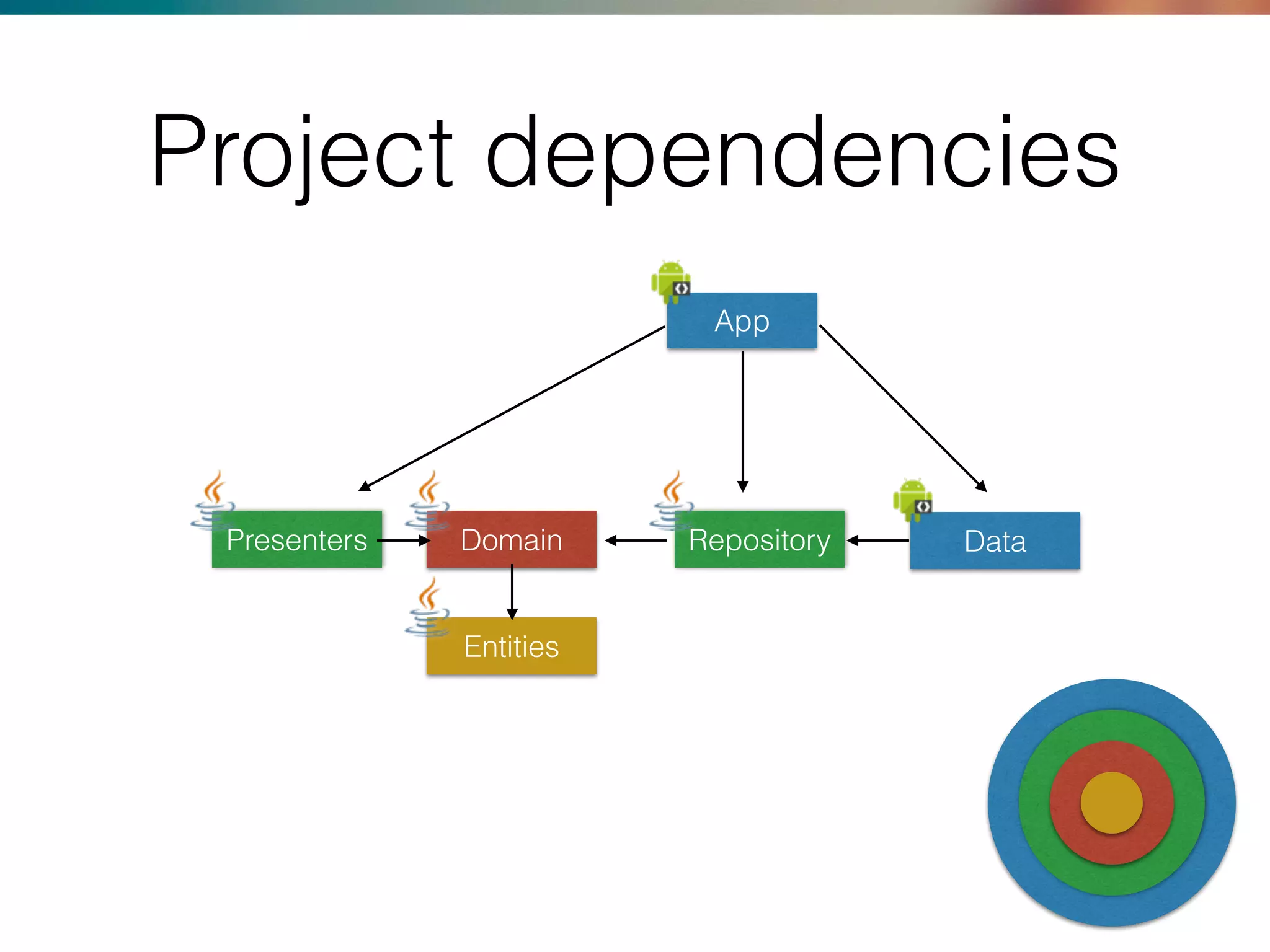 Project dependencies

App

Presenters

Domain

Repository

Data

Entities